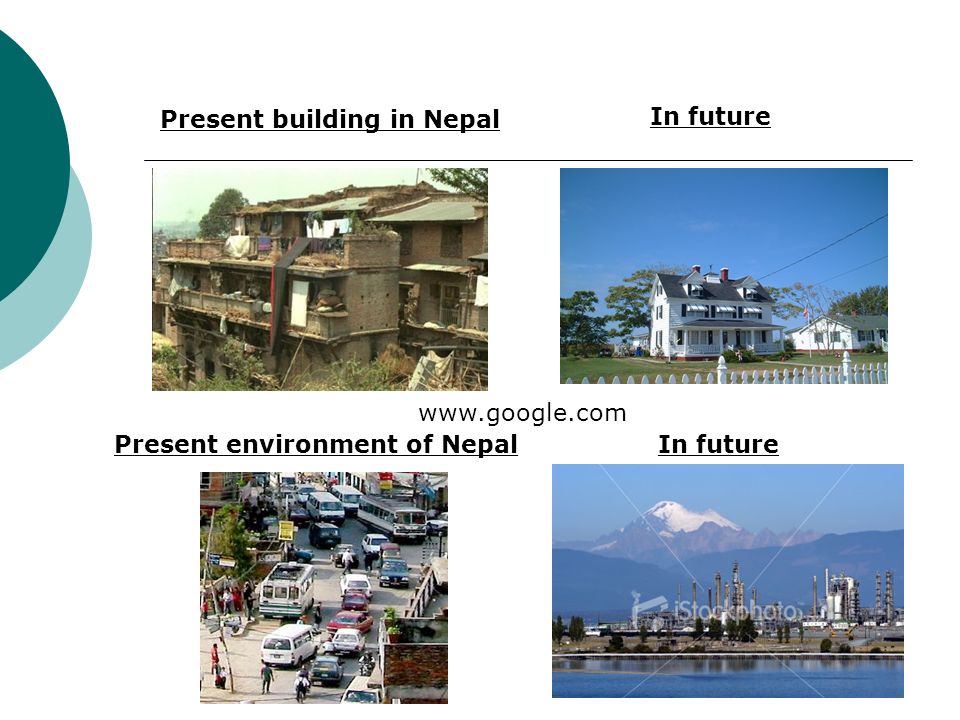 Present building in Nepal

In future

www.google.com

Present environment of Nepal

In future

iStockphoto